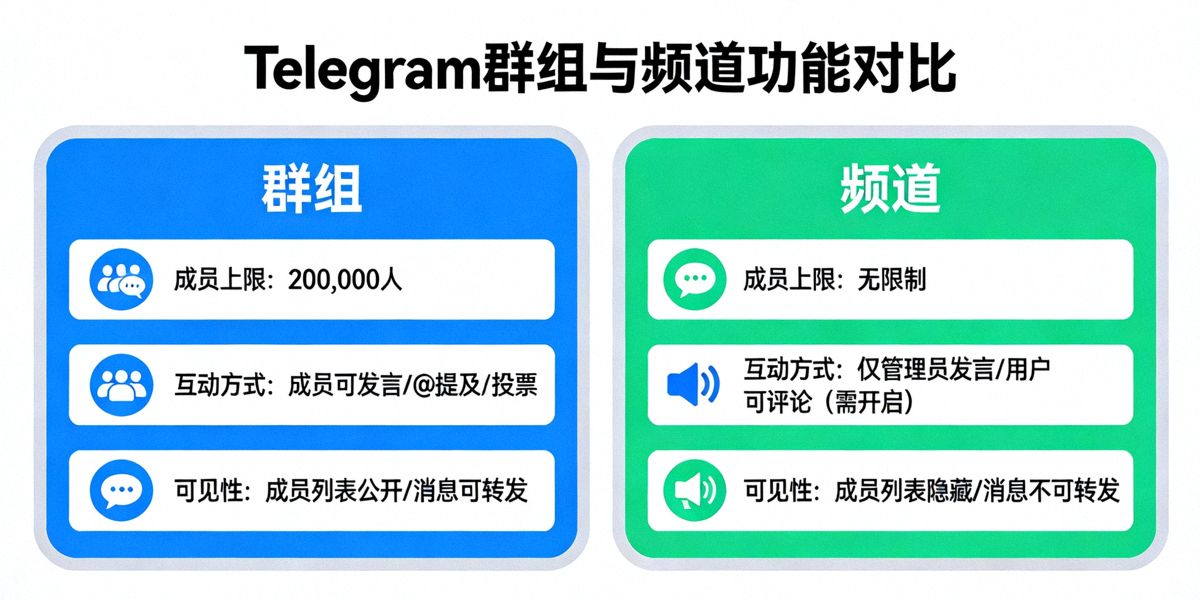 Telegram群组与频道功能对比

群组

成员上限：200,000人

互动方式：成员可发言/@提及/投票

可见性：成员列表公开/消息可转发

频道

成员上限：无限制

互动方式：仅管理员发言/用户可评论（需开启）

可见性：成员列表隐藏/消息不可转发